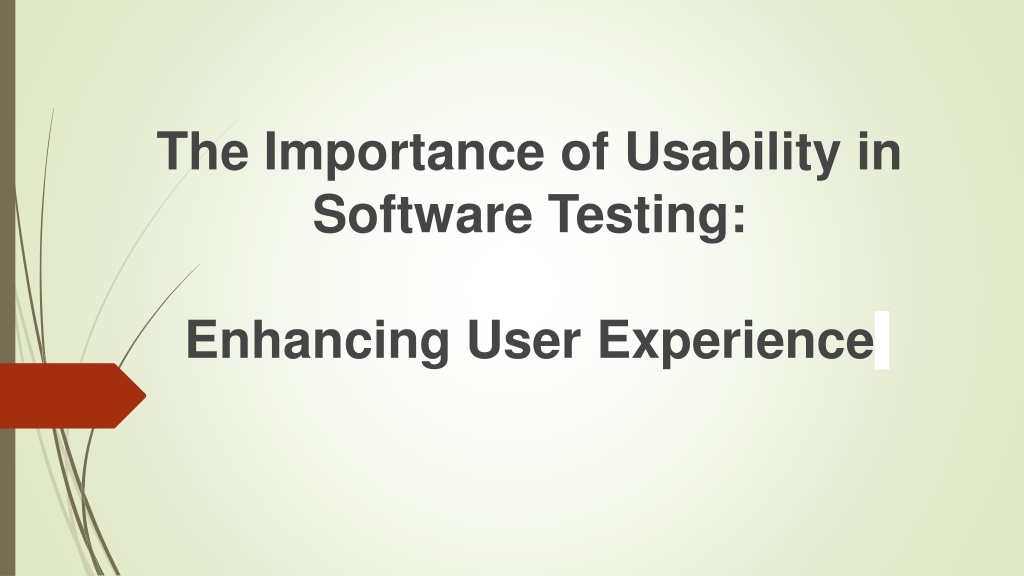 The Importance of Usability in Software Testing:

Enhancing User Experience